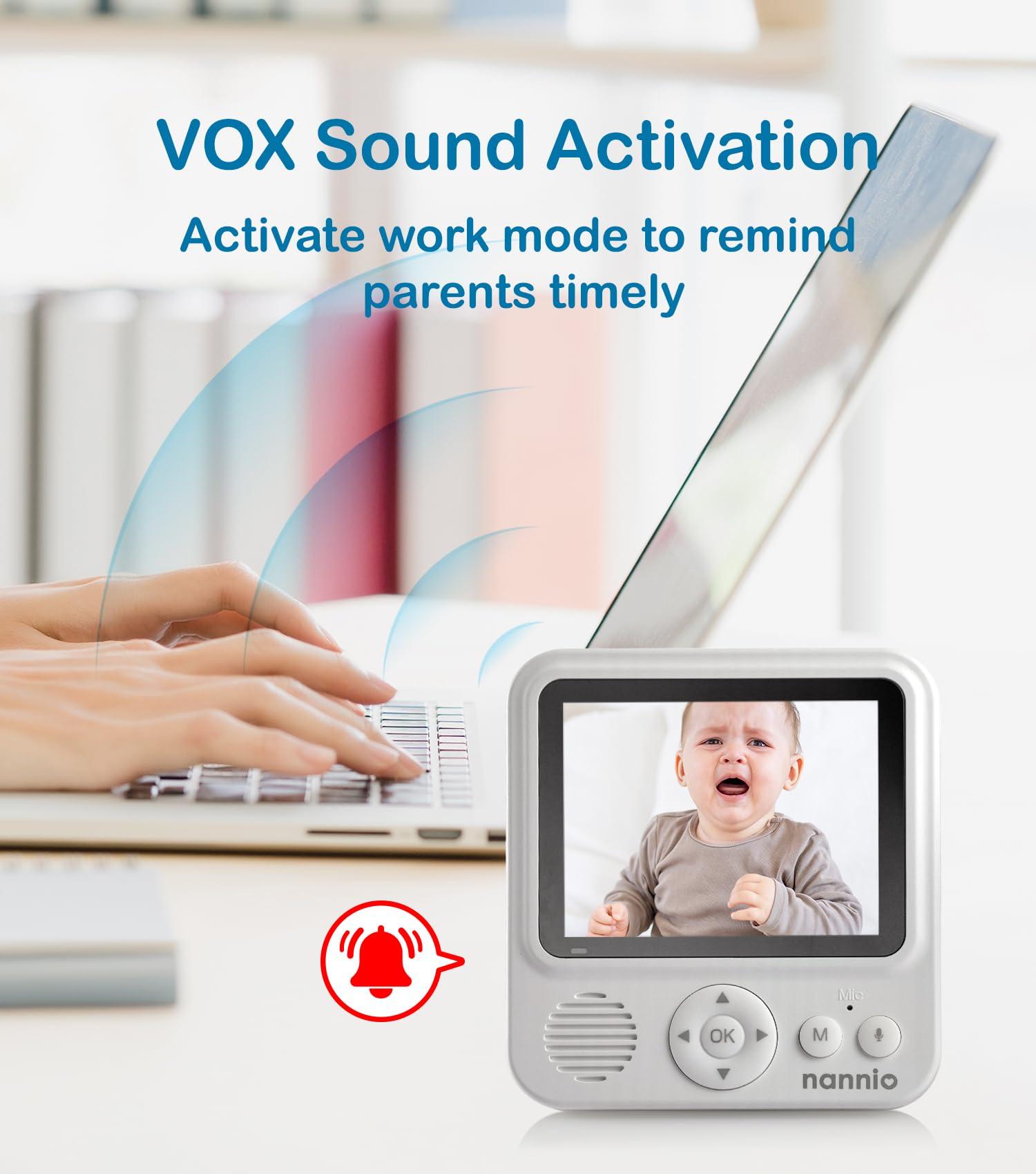 VOX Sound Activation

Activate work mode to remind parents timely

Mic

OK

M

nannio